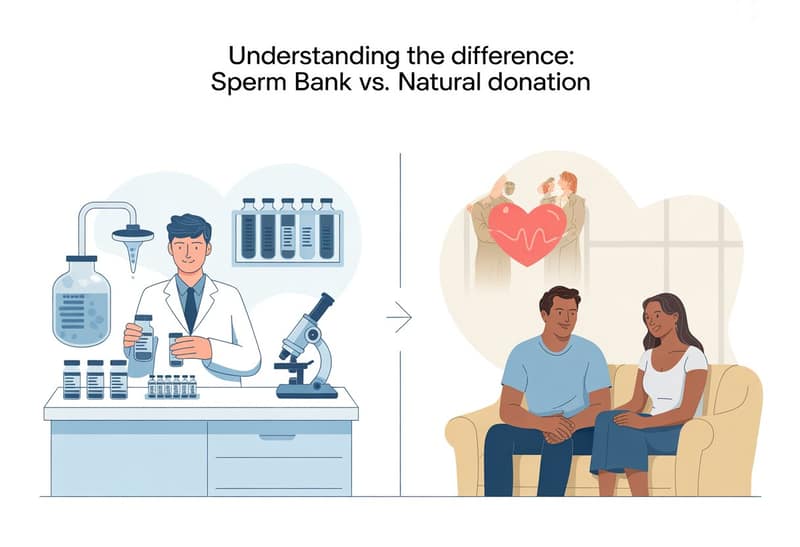 Understanding the difference:
Sperm Bank vs. Natural donation